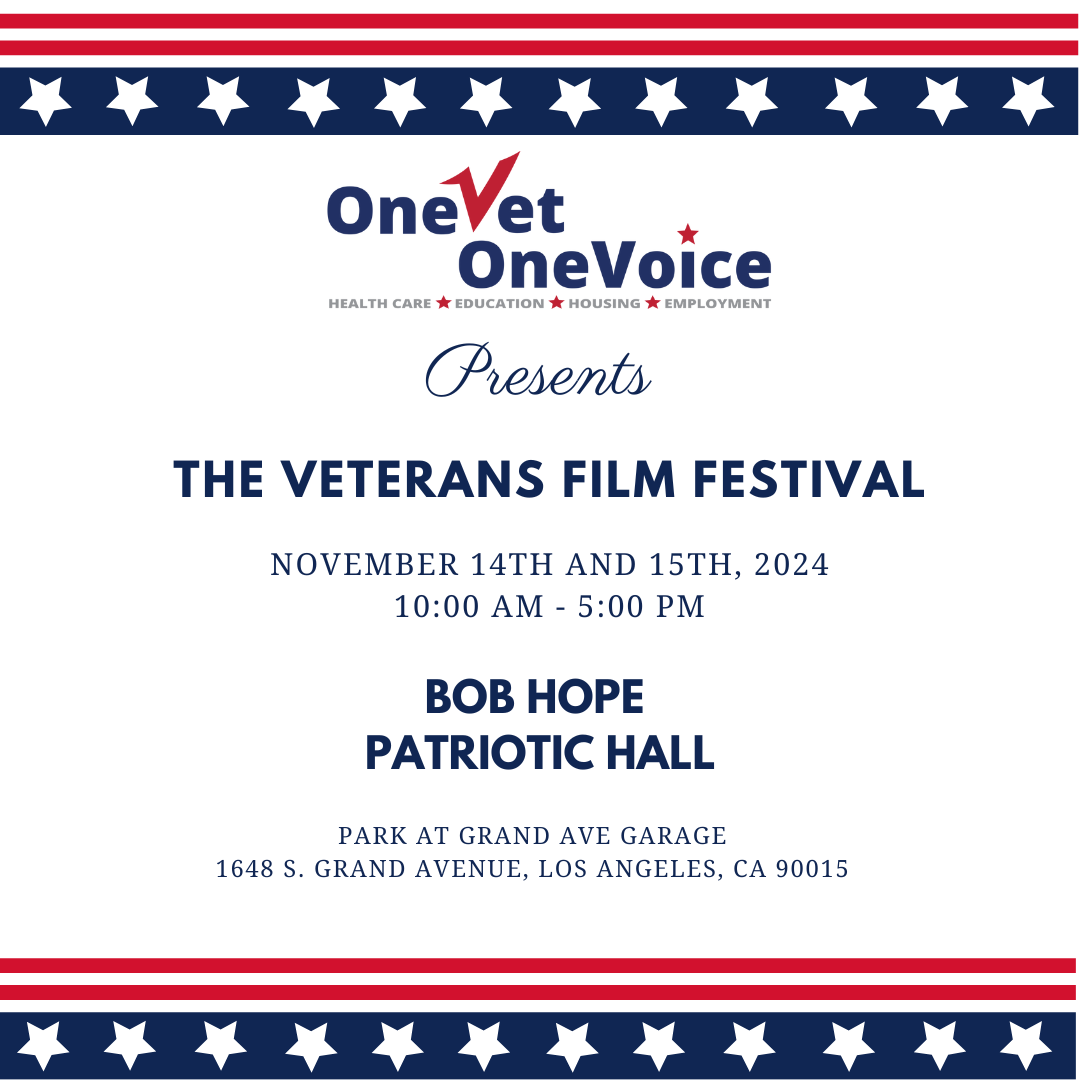 OneVet
OneVoice
HEALTH CARE ★ EDUCATION ★ HOUSING ★ EMPLOYMENT

Presents

THE VETERANS FILM FESTIVAL

NOVEMBER 14TH AND 15TH, 2024
10:00 AM - 5:00 PM

BOB HOPE
PATRIOTIC HALL

PARK AT GRAND AVE GARAGE
1648 S. GRAND AVENUE, LOS ANGELES, CA 90015